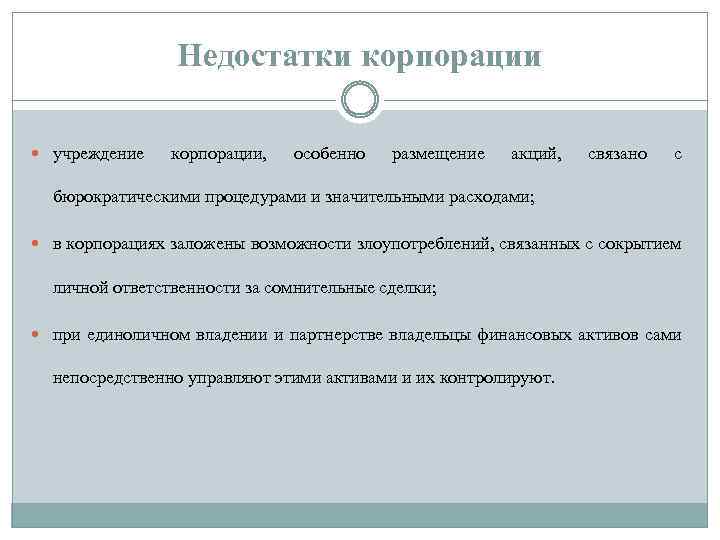 Недостатки корпорации

учреждение корпорации, особенно размещение акций, связано с бюрократическими процедурами и значительными расходами;

в корпорациях заложены возможности злоупотреблений, связанных с сокрытием личной ответственности за сомнительные сделки;

при единоличном владении и партнерстве владельцы финансовых активов сами непосредственно управляют этими активами и их контролируют.